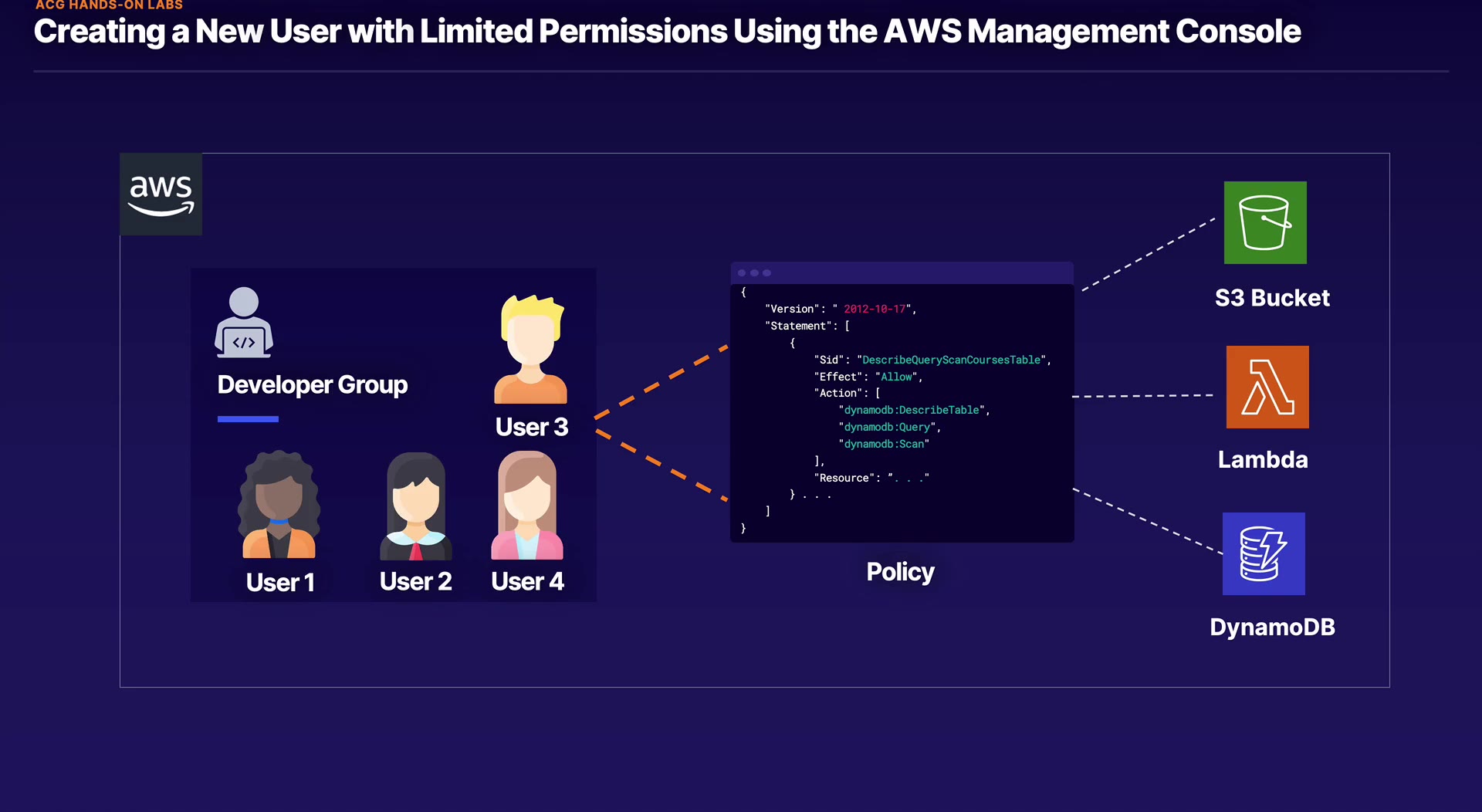 ACG HANDS-ON LABS
Creating a New User with Limited Permissions Using the AWS Management Console

aws

Developer Group

User 3

User 1

User 2

User 4

{
"Version": " 2012-10-17",
"Statement": [
{
"Sid": "DescribeQueryScanCoursesTable",
"Effect": "Allow",
"Action": [
"dynamodb:DescribeTable",
"dynamodb:Query",
"dynamodb:Scan"
],
"Resource": ". . ."
} . . .
]
}

Policy

S3 Bucket

Lambda

DynamoDB